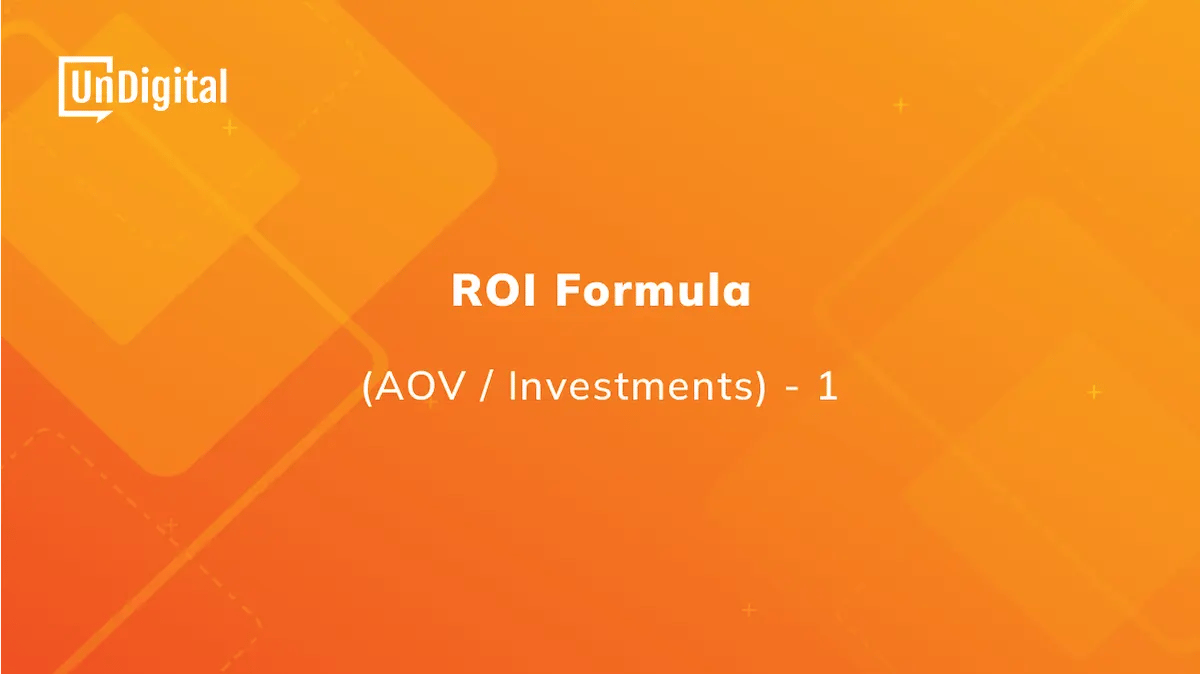 UnDigital

ROI Formula

(AOV / Investments) - 1